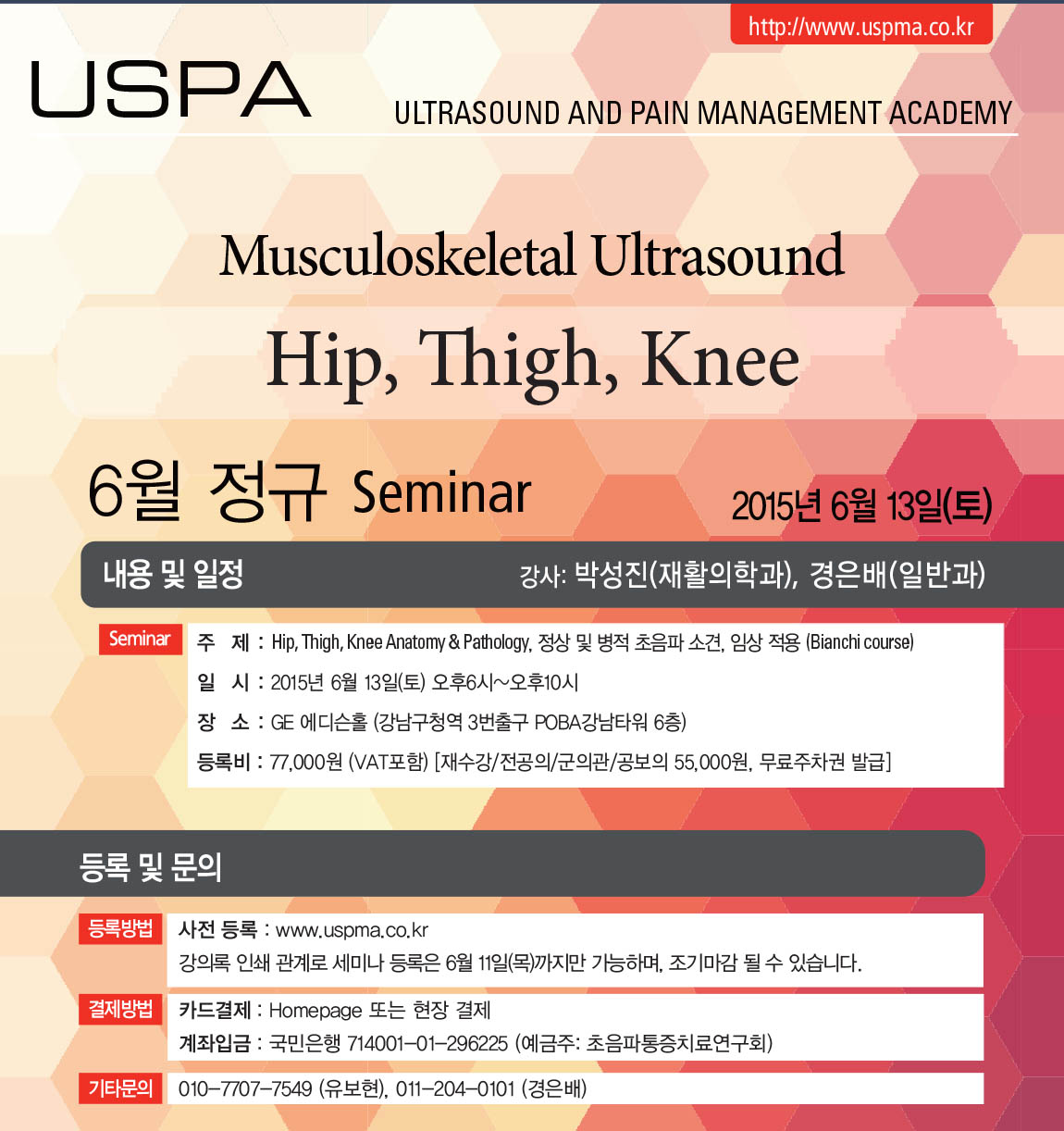 http://www.uspma.co.kr

USPA

ULTRASOUND AND PAIN MANAGEMENT ACADEMY

Musculoskeletal Ultrasound

Hip, Thigh, Knee

6월 정규 Seminar

2015년 6월 13일(토)

내용 및 일정

강사: 박성진(재활의학과), 경은배(일반과)

Seminar

주 제 : Hip, Thigh, Knee Anatomy & Pathology, 정상 및 병적 초음파 소견, 임상 적용 (Bianchi course)

일 시 : 2015년 6월 13일(토) 오후6시~오후10시

장 소 : GE 에디슨홀 (강남구청역 3번출구 POBA강남타워 6층)

등록비 : 77,000원 (VAT포함) [재수강/전공의/군의관/공보의 55,000원, 무료주차권 발급]

등록 및 문의

등록방법

사전 등록 : www.uspma.co.kr

강의록 인쇄 관계로 세미나 등록은 6월 11일(목)까지만 가능하며, 조기마감 될 수 있습니다.

결제방법

카드결제 : Homepage 또는 현장 결제

계좌입금 : 국민은행 714001-01-296225 (예금주: 초음파통증치료연구회)

기타문의

010-7707-7549 (유보현), 011-204-0101 (경은배)